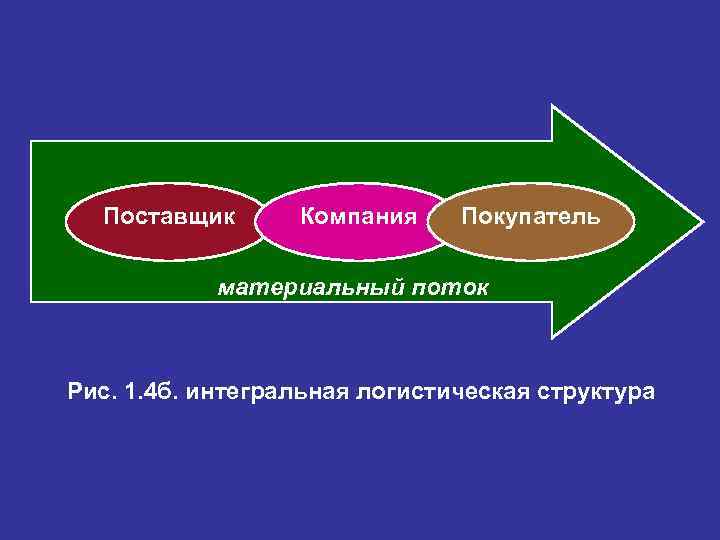 Поставщик
Компания
Покупатель
материальный поток

Рис. 1.4б. интегральная логистическая структура